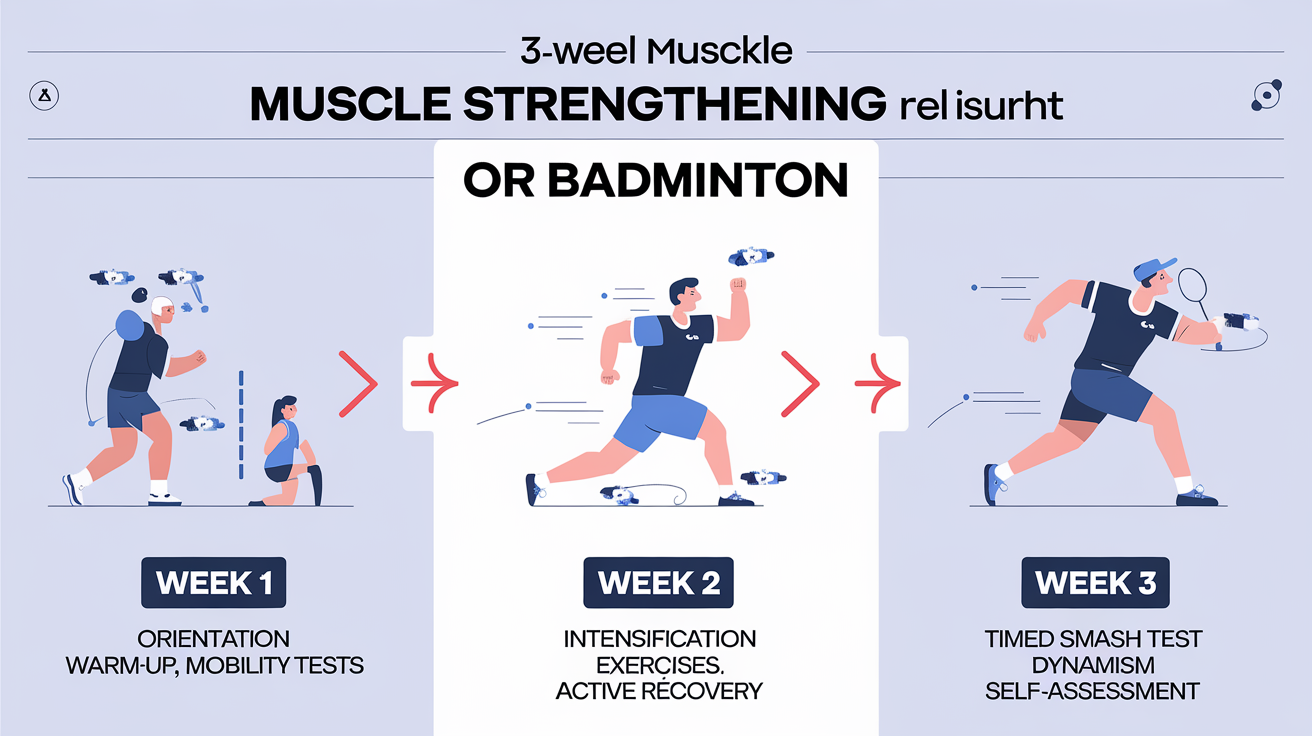 3-weel Musckle

MUSCLE STRENGTHENING rel isurht

OR BADMINTON

WEEK 1

ORIENTATION
WARM-UP, MOBILITY TESTS

WEEK 2

INTENSIFICATION
EXERCISES.
ACTIVE RÉCOVERY

WEEK 3

TIMED SMASH TEST
DYNAMISM
SELF-ASSESSMENT